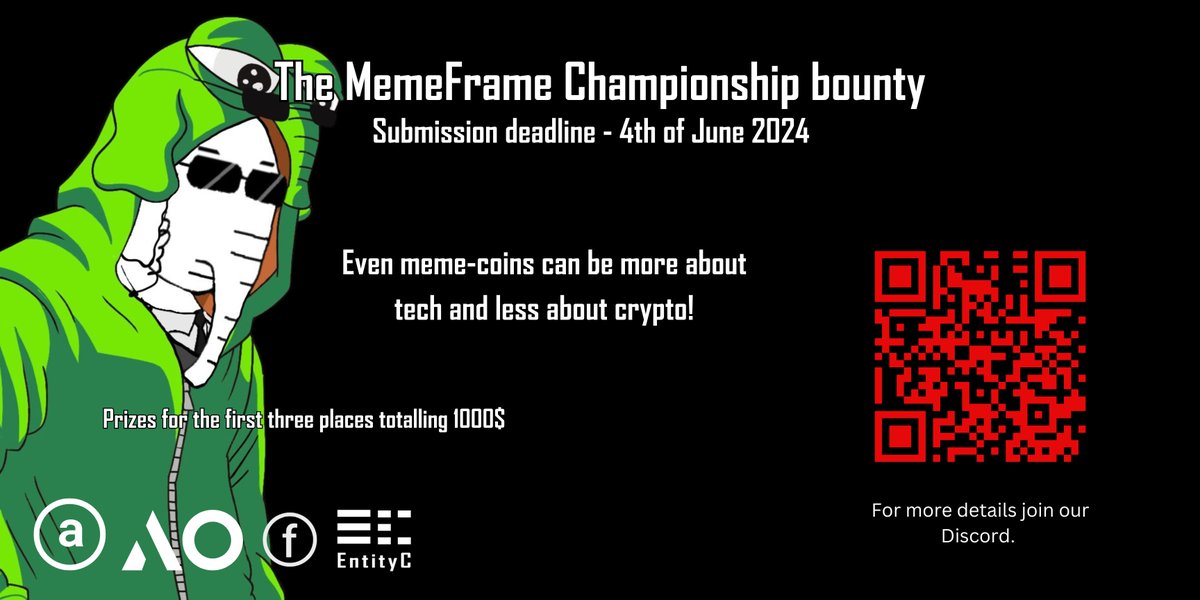 The MemeFrame Championship bounty
Submission deadline - 4th of June 2024

Even meme-coins can be more about tech and less about crypto!

Prizes for the first three places totalling 1000$

a AO f EntityC

For more details join our Discord.